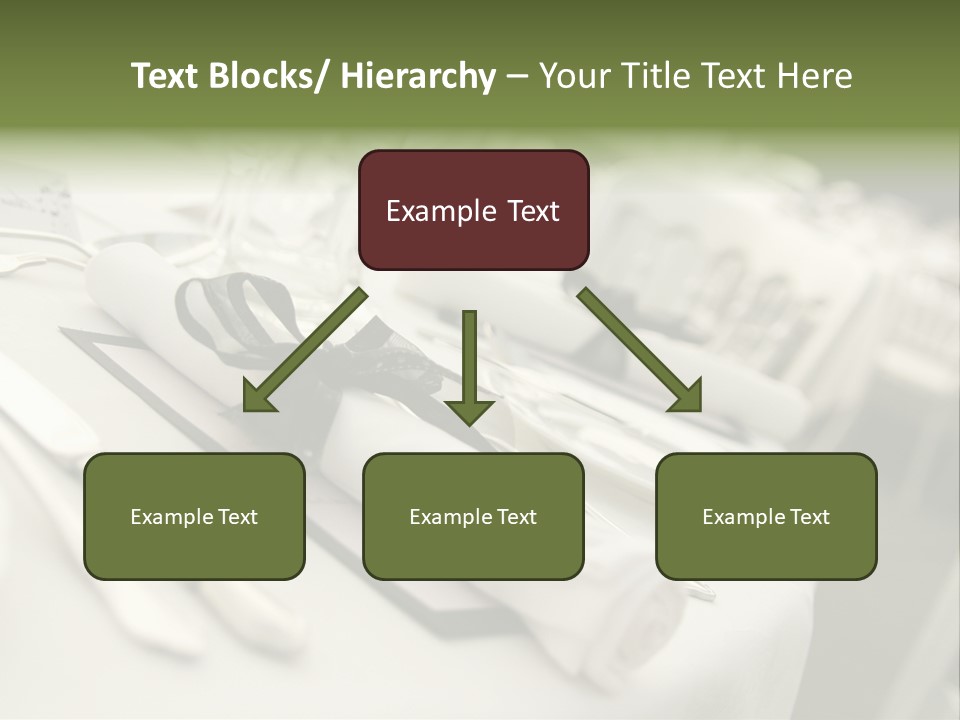 Text Blocks/ Hierarchy – Your Title Text Here

Example Text

Example Text

Example Text

Example Text